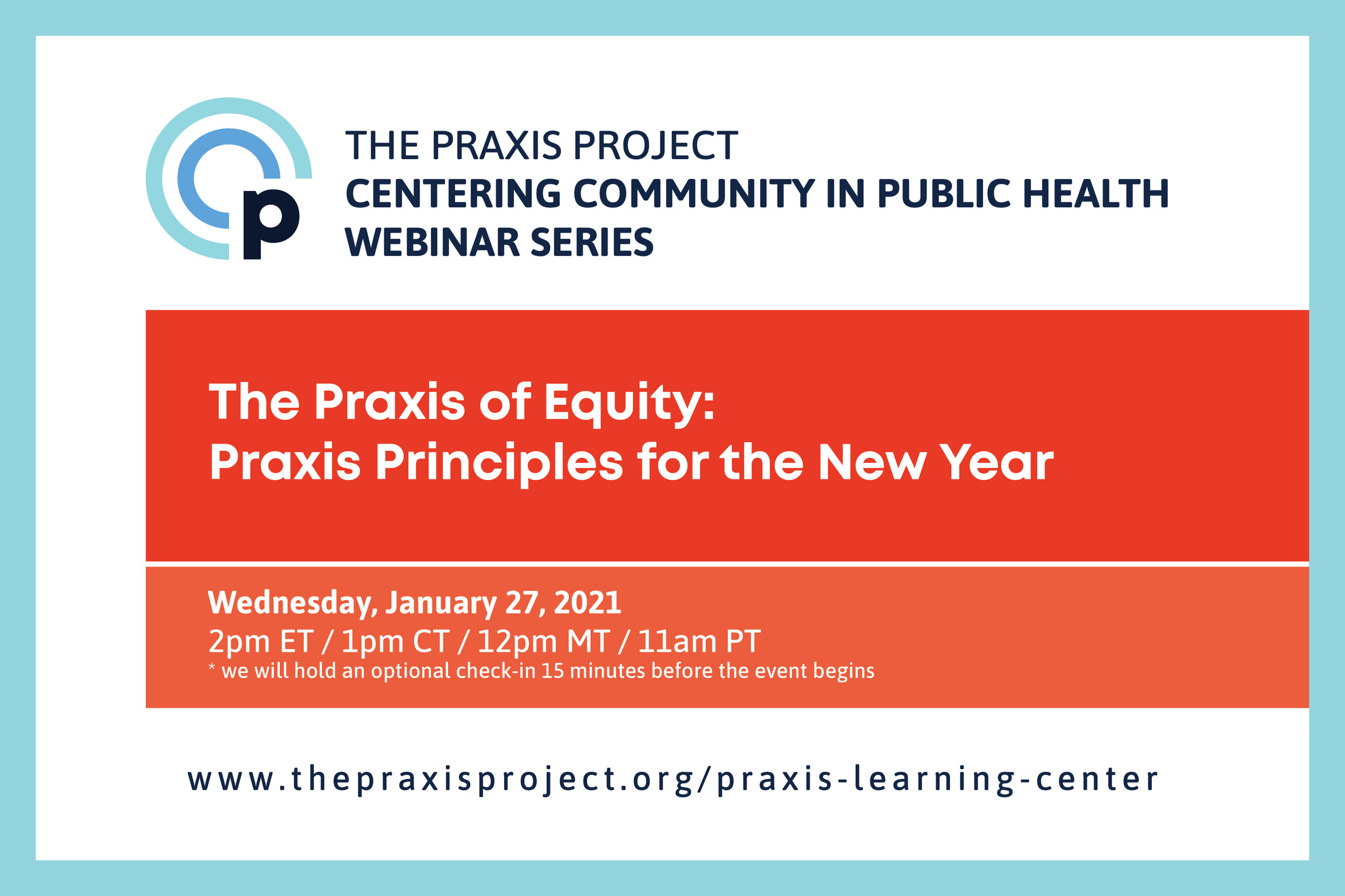 p

THE PRAXIS PROJECT
CENTERING COMMUNITY IN PUBLIC HEALTH
WEBINAR SERIES

The Praxis of Equity:
Praxis Principles for the New Year

Wednesday, January 27, 2021
2pm ET / 1pm CT / 12pm MT / 11am PT
* we will hold an optional check-in 15 minutes before the event begins

www.thepraxisproject.org/praxis-learning-center